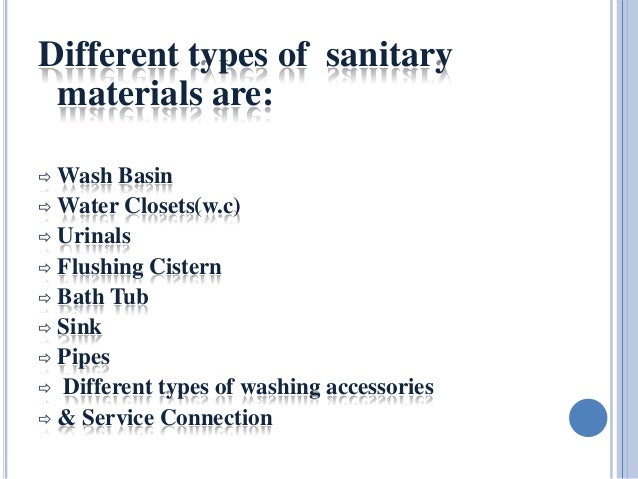 Different types of sanitary materials are:

⇨ Wash Basin
⇨ Water Closets(w.c)
⇨ Urinals
⇨ Flushing Cistern
⇨ Bath Tub
⇨ Sink
⇨ Pipes
⇨ Different types of washing accessories
⇨ & Service Connection